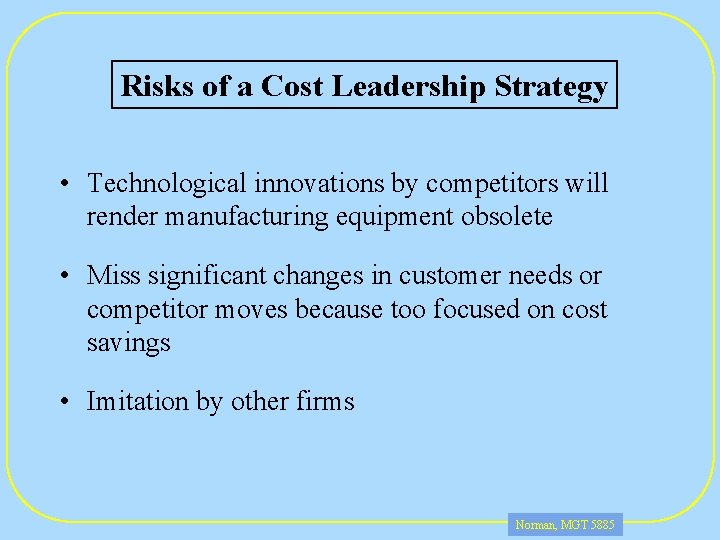 Risks of a Cost Leadership Strategy

• Technological innovations by competitors will render manufacturing equipment obsolete

• Miss significant changes in customer needs or competitor moves because too focused on cost savings

• Imitation by other firms

Norman, MGT 5885